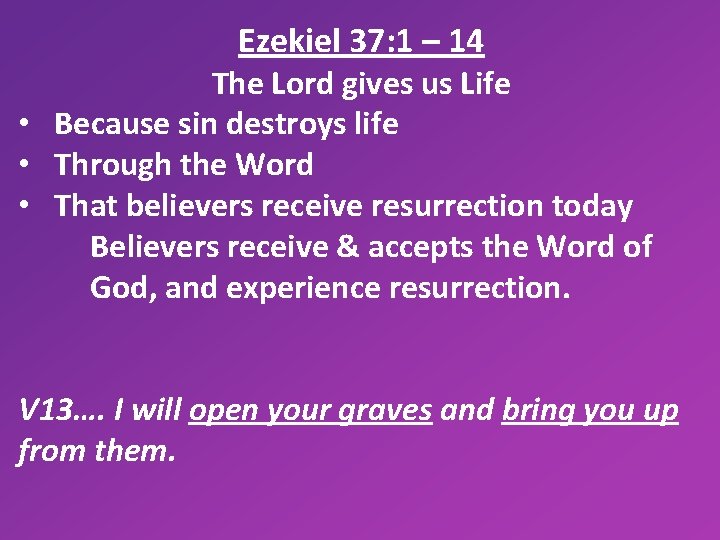 Ezekiel 37:1 – 14
The Lord gives us Life

• Because sin destroys life
• Through the Word
• That believers receive resurrection today
Believers receive & accepts the Word of God, and experience resurrection.

V13…. I will open your graves and bring you up from them.